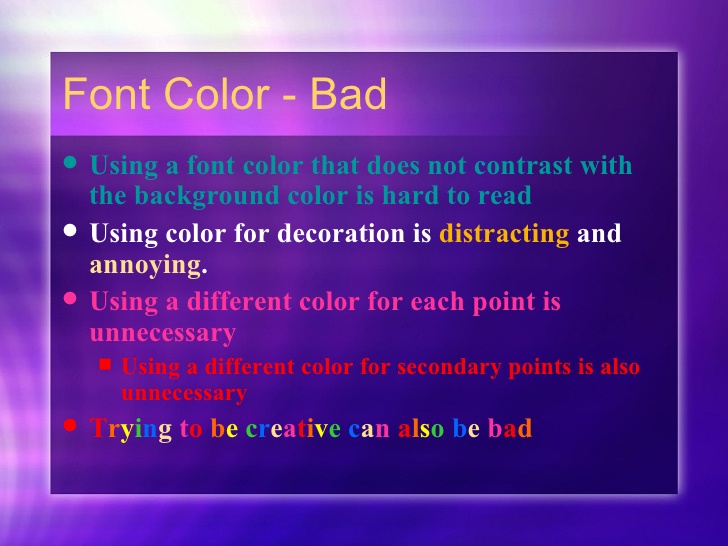 Font Color - Bad

- Using a font color that does not contrast with the background color is hard to read
- Using color for decoration is distracting and annoying.
- Using a different color for each point is unnecessary
  - Using a different color for secondary points is also unnecessary
- Trying to be creative can also be bad